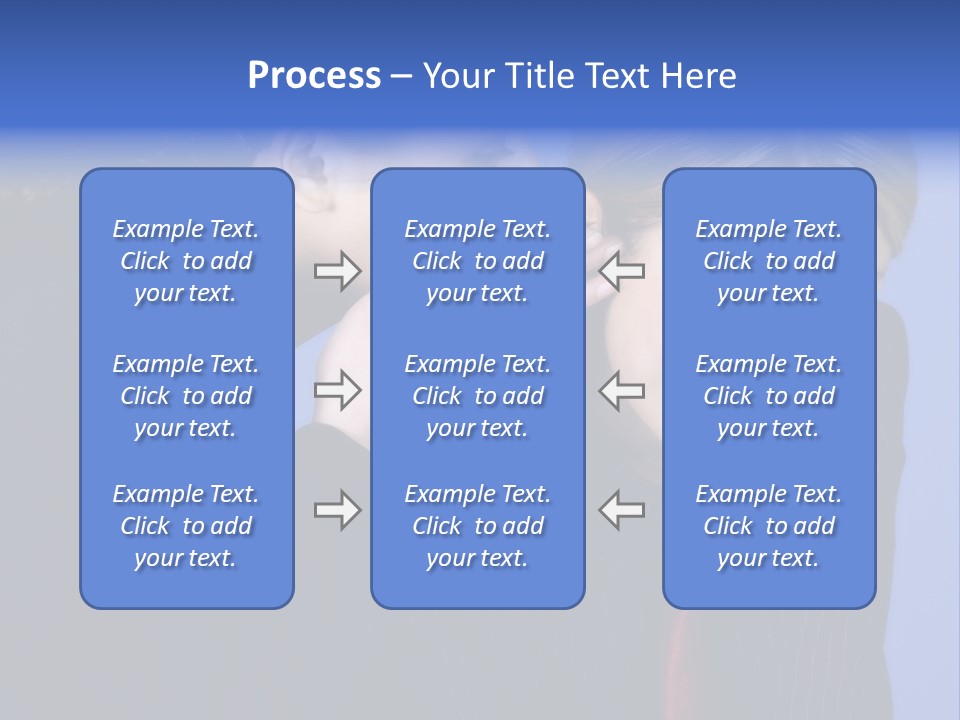 Process – Your Title Text Here

Example Text. Click to add your text.

Example Text. Click to add your text.

Example Text. Click to add your text.

Example Text. Click to add your text.

Example Text. Click to add your text.

Example Text. Click to add your text.

Example Text. Click to add your text.

Example Text. Click to add your text.

Example Text. Click to add your text.